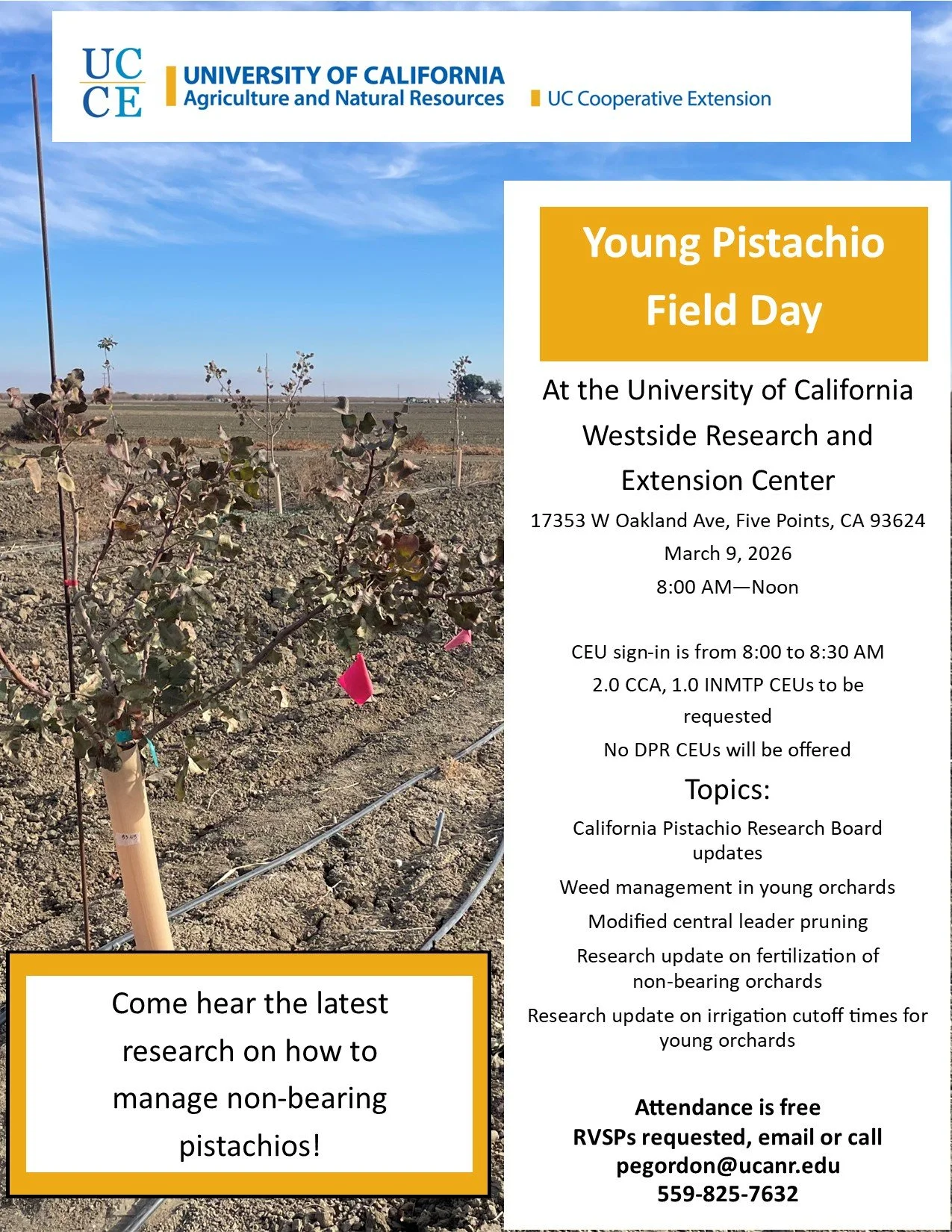 UC CE
UNIVERSITY OF CALIFORNIA
Agriculture and Natural Resources
UC Cooperative Extension

Young Pistachio Field Day

At the University of California Westside Research and Extension Center

17353 W Oakland Ave, Five Points, CA 93624

March 9, 2026

8:00 AM—Noon

CEU sign-in is from 8:00 to 8:30 AM

2.0 CCA, 1.0 INMTP CEUs to be requested

No DPR CEUs will be offered

Topics:

California Pistachio Research Board updates

Weed management in young orchards

Modified central leader pruning

Research update on fertilization of non-bearing orchards

Research update on irrigation cutoff times for young orchards

Attendance is free
RVSPs requested, email or call
pegordon@ucanr.edu
559-825-7632

Come hear the latest research on how to manage non-bearing pistachios!